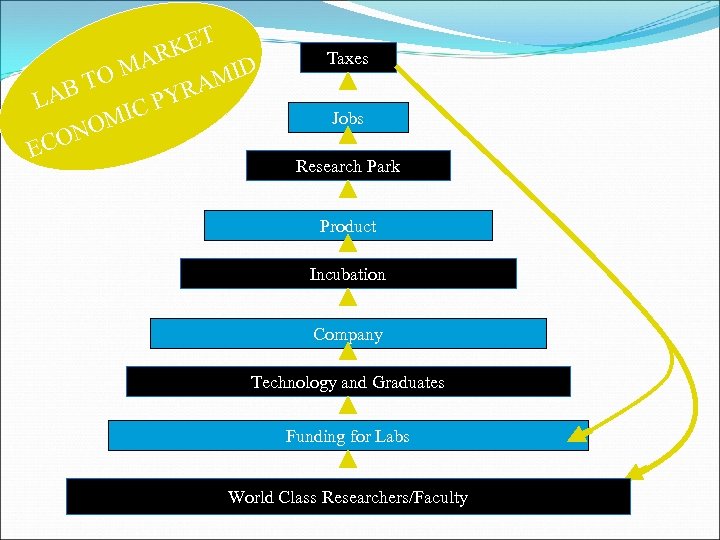 LAB TO MARKET ECONOMIC PYRAMID

Taxes

Jobs

Research Park

Product

Incubation

Company

Technology and Graduates

Funding for Labs

World Class Researchers/Faculty